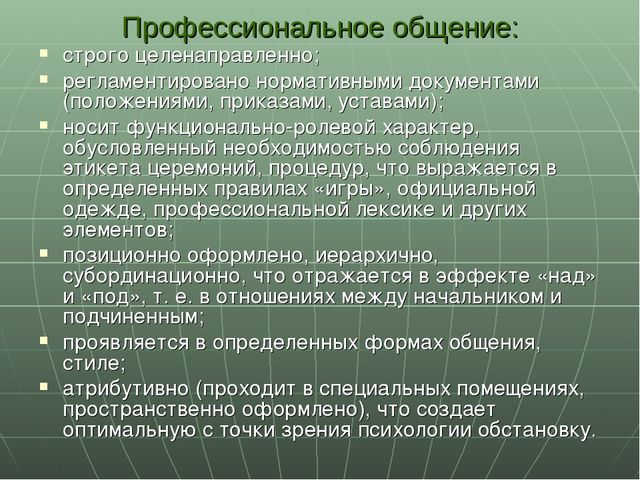 Профессиональное общение:

- строго целенаправленно;
- регламентировано нормативными документами (положениями, приказами, уставами);
- носит функционально-ролевой характер, обусловленный необходимостью соблюдения этикета церемоний, процедур, что выражается в определенных правилах «игры», официальной одежде, профессиональной лексике и других элементов;
- позиционно оформлено, иерархично, субординационно, что отражается в эффекте «над» и «под», т. е. в отношениях между начальником и подчиненным;
- проявляется в определенных формах общения, стиле;
- атрибутивно (проходит в специальных помещениях, пространственно оформлено), что создает оптимальную с точки зрения психологии обстановку.